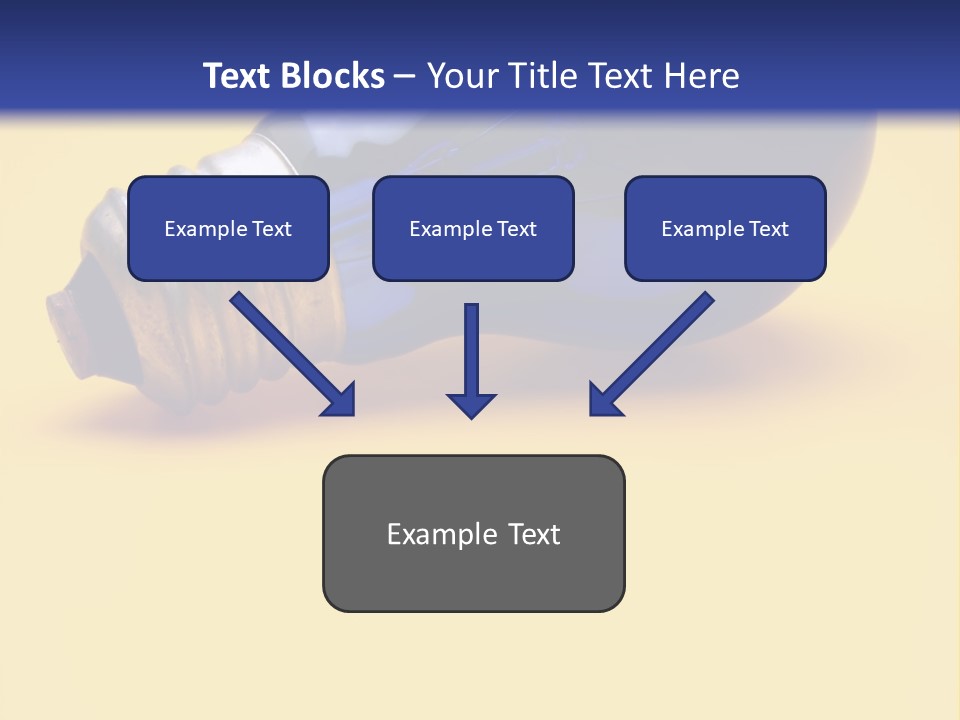 Text Blocks – Your Title Text Here

Example Text

Example Text

Example Text

Example Text